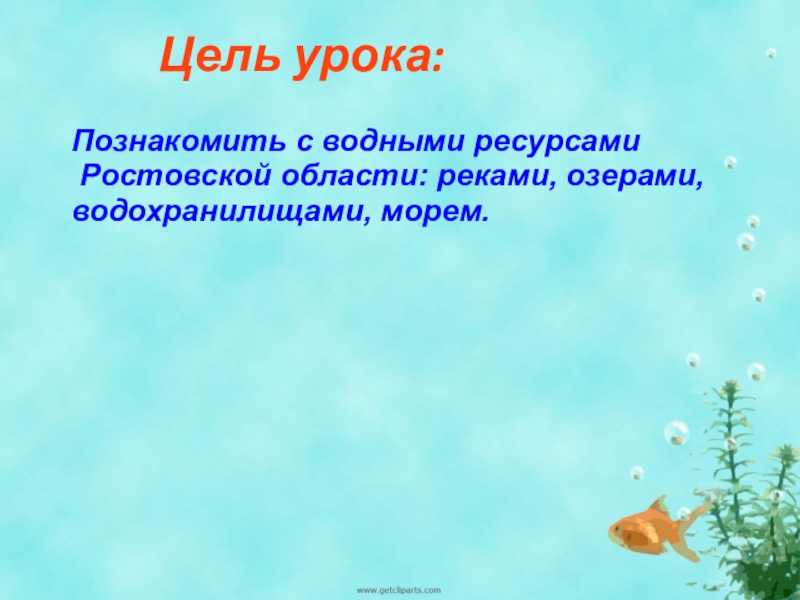 Цель урока:

Познакомить с водными ресурсами Ростовской области: реками, озерами, водохранилищами, морем.

www.getcliparts.com